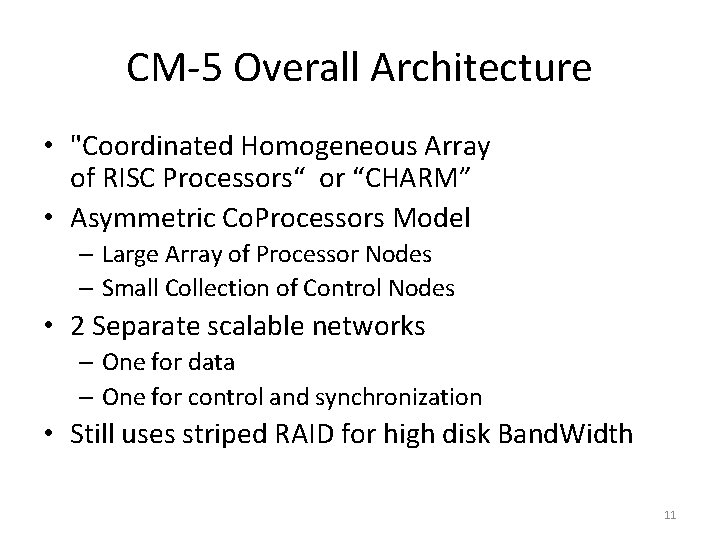 CM-5 Overall Architecture

• "Coordinated Homogeneous Array of RISC Processors“ or “CHARM”
• Asymmetric CoProcessors Model
– Large Array of Processor Nodes
– Small Collection of Control Nodes
• 2 Separate scalable networks
– One for data
– One for control and synchronization
• Still uses striped RAID for high disk BandWidth

11